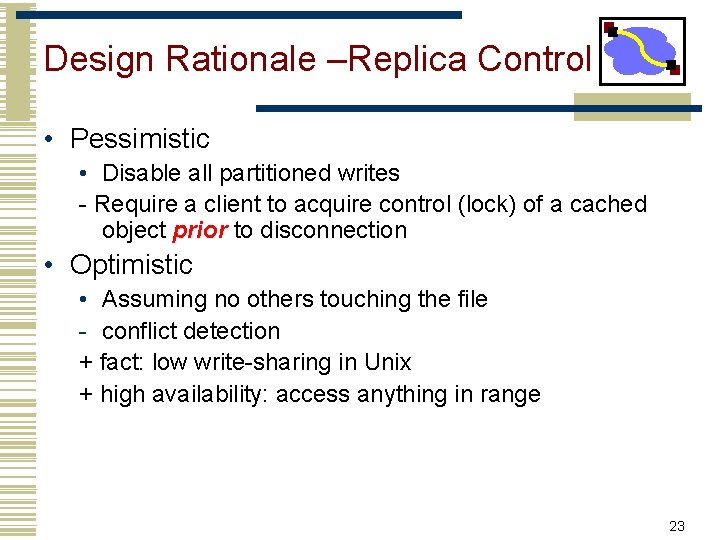 Design Rationale –Replica Control

• Pessimistic

• Disable all partitioned writes

- Require a client to acquire control (lock) of a cached object prior to disconnection

• Optimistic

• Assuming no others touching the file

- conflict detection

+ fact: low write-sharing in Unix

+ high availability: access anything in range

23